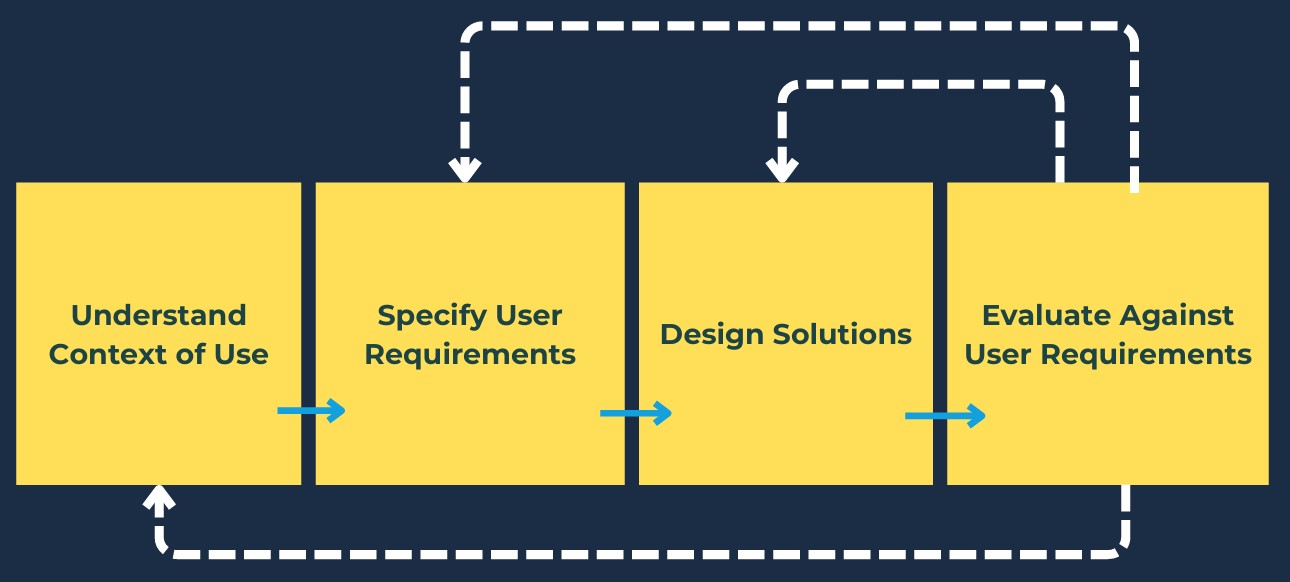 Understand Context of Use

Specify User Requirements

Design Solutions

Evaluate Against User Requirements